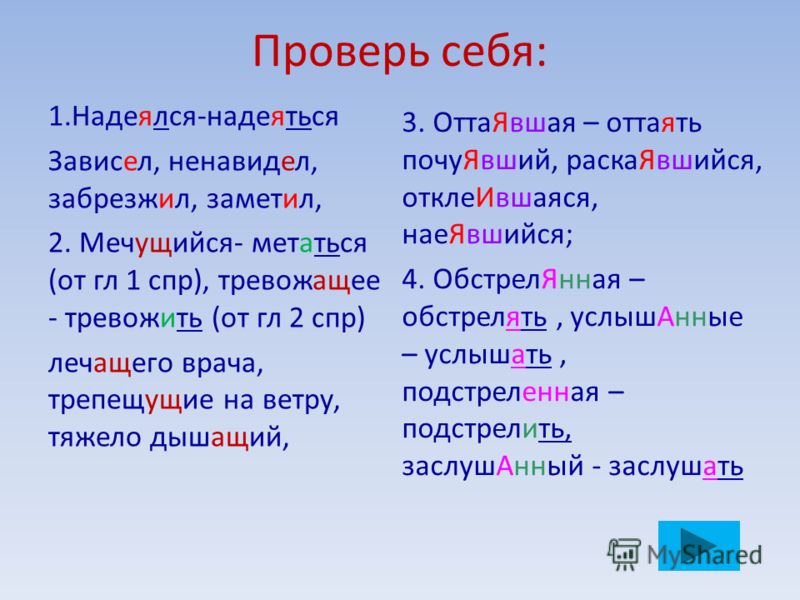 Проверь себя:

1.Надеялся-надеяться

Зависел, ненавидел, забрезжил, заметил,

2. Мечущийся- метаться (от гл 1 спр), тревожащее - тревожить (от гл 2 спр)

лечащего врача, трепещущие на ветру, тяжело дышащий,

3. ОттаЯвшая – оттаять почуЯвший, раскаЯвшийся, отклеИвшаяся, наеЯвшийся;

4. ОбстрелЯнная – обстрелять , услышАнные – услышать , подстреленная – подстрелить, заслушАнный - заслушать

MyShared